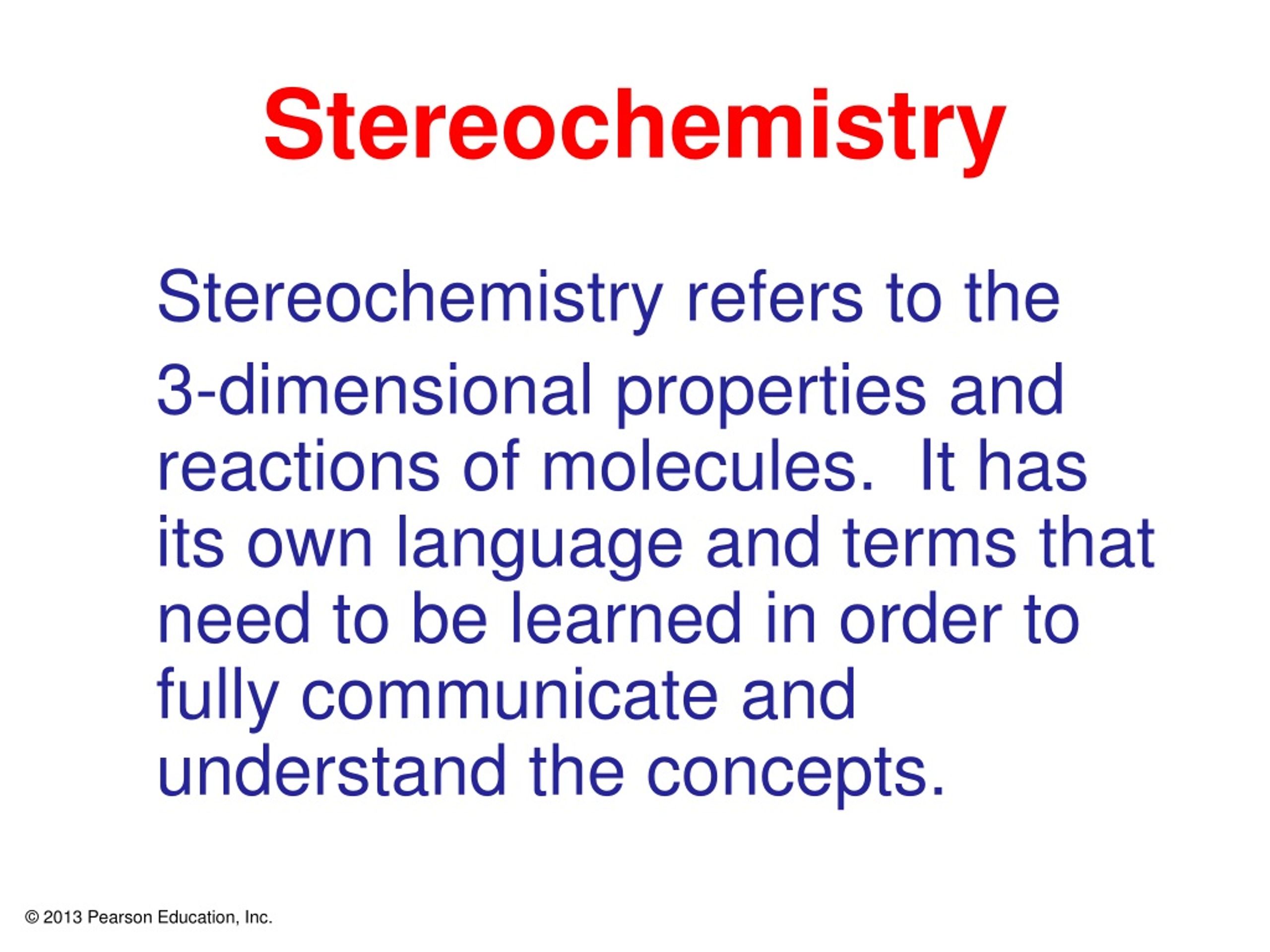 Stereochemistry

Stereochemistry refers to the 3-dimensional properties and reactions of molecules. It has its own language and terms that need to be learned in order to fully communicate and understand the concepts.

© 2013 Pearson Education, Inc.